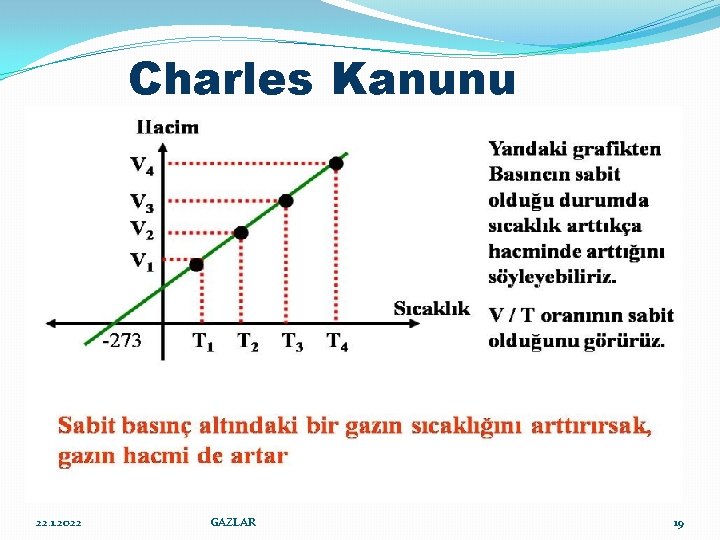 Charles Kanunu

Hacim

$V_4$
$V_3$
$V_2$
$V_1$

Sıcaklık

-273 $T_1$ $T_2$ $T_3$ $T_4$

Yandaki grafikten Basıncın sabit olduğu durumda sıcaklık arttıkça hacminde arttığını söyleyebiliriz.

V / T oranının sabit olduğunu görürüz.

Sabit basınç altındaki bir gazın sıcaklığını arttırırsak, gazın hacmi de artar

22.1.2022

GAZLAR

19